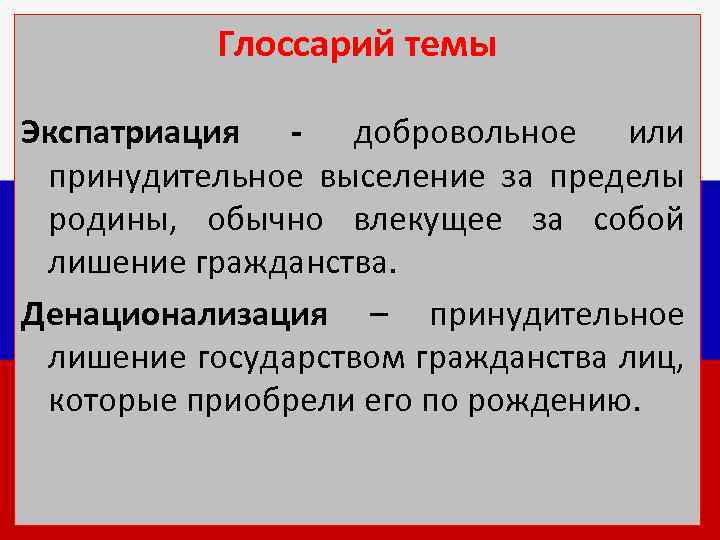 Глоссарий темы

Экспатриация - добровольное или принудительное выселение за пределы родины, обычно влекущее за собой лишение гражданства.

Денационализация – принудительное лишение государством гражданства лиц, которые приобрели его по рождению.